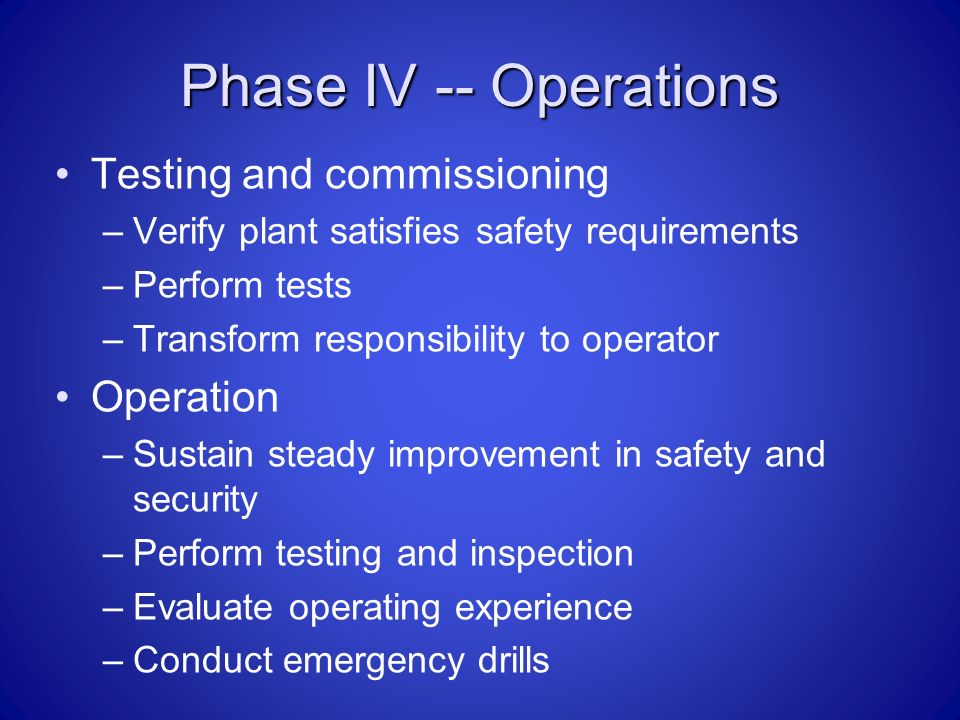 Phase IV -- Operations

• Testing and commissioning
– Verify plant satisfies safety requirements
– Perform tests
– Transform responsibility to operator

• Operation
– Sustain steady improvement in safety and security
– Perform testing and inspection
– Evaluate operating experience
– Conduct emergency drills